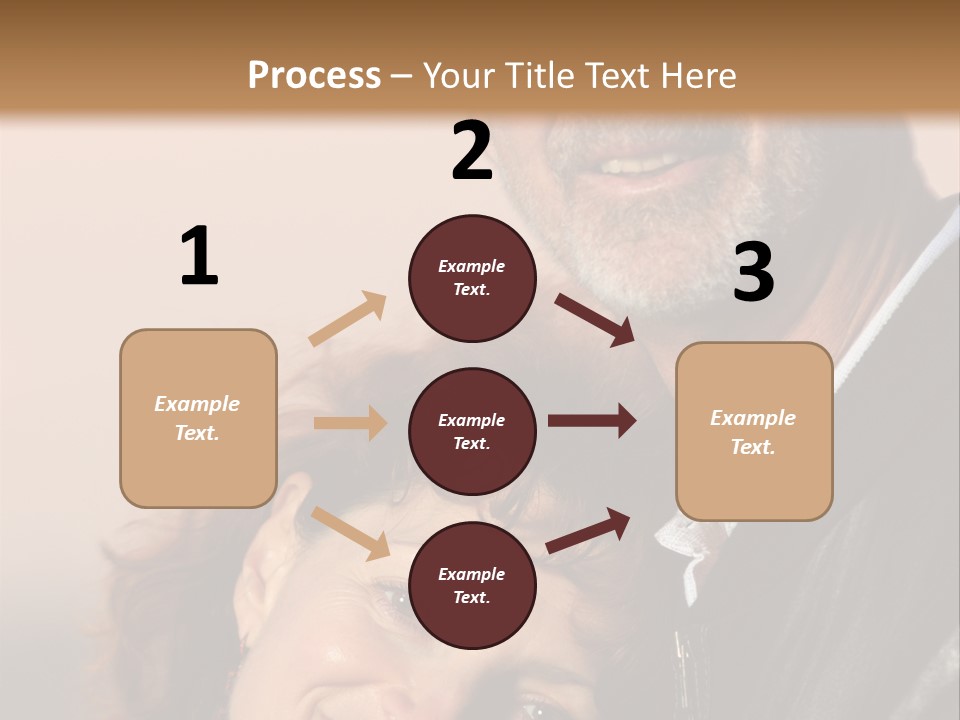 Process – Your Title Text Here

1

Example Text.

2

Example Text.

Example Text.

Example Text.

3

Example Text.